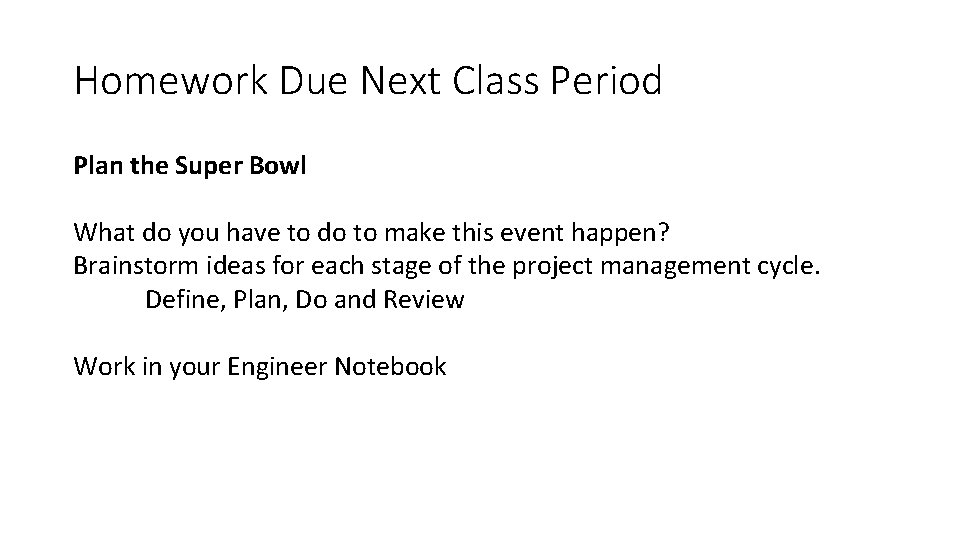 Homework Due Next Class Period

Plan the Super Bowl

What do you have to do to make this event happen?
Brainstorm ideas for each stage of the project management cycle.
Define, Plan, Do and Review

Work in your Engineer Notebook